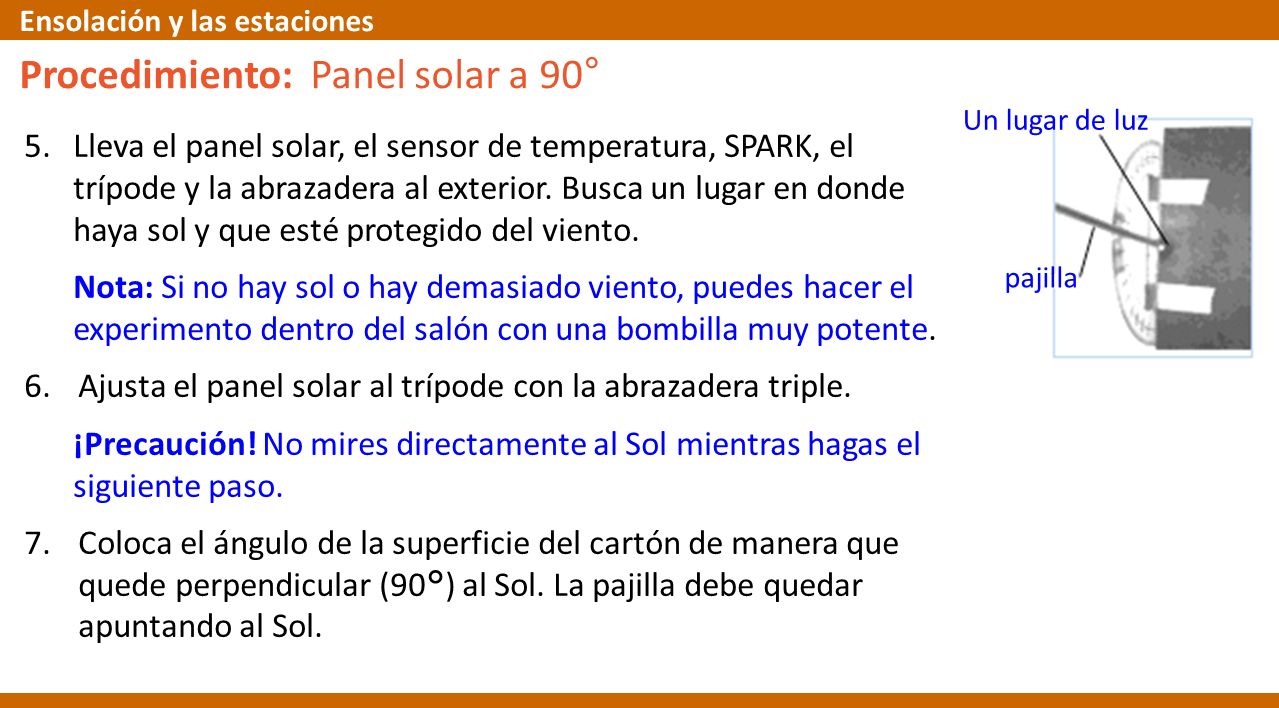 Ensolación y las estaciones

Procedimiento: Panel solar a 90°

5. Lleva el panel solar, el sensor de temperatura, SPARK, el trípode y la abrazadera al exterior. Busca un lugar en donde haya sol y que esté protegido del viento.

Nota: Si no hay sol o hay demasiado viento, puedes hacer el experimento dentro del salón con una bombilla muy potente.

6. Ajusta el panel solar al trípode con la abrazadera triple.

¡Precaución! No mires directamente al Sol mientras hagas el siguiente paso.

7. Coloca el ángulo de la superficie del cartón de manera que quede perpendicular (90°) al Sol. La pajilla debe quedar apuntando al Sol.

Un lugar de luz

pajilla